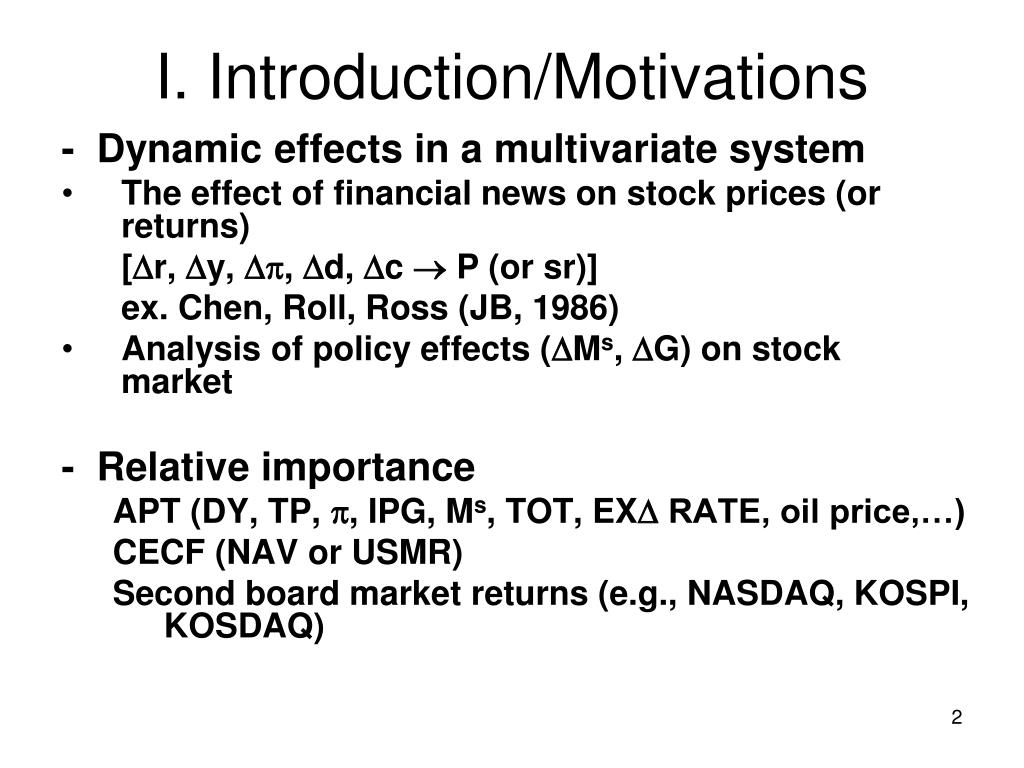 I. Introduction/Motivations

- Dynamic effects in a multivariate system

• The effect of financial news on stock prices (or returns)

[$\Delta$r, $\Delta$y, $\Delta\pi$, $\Delta$d, $\Delta$c $\rightarrow$ P (or sr)]

ex. Chen, Roll, Ross (JB, 1986)

• Analysis of policy effects ($\Delta M^s$, $\Delta$G) on stock market

- Relative importance

APT (DY, TP, $\pi$, IPG, $M^s$, TOT, EX$\Delta$ RATE, oil price,…)

CECF (NAV or USMR)

Second board market returns (e.g., NASDAQ, KOSPI, KOSDAQ)

2